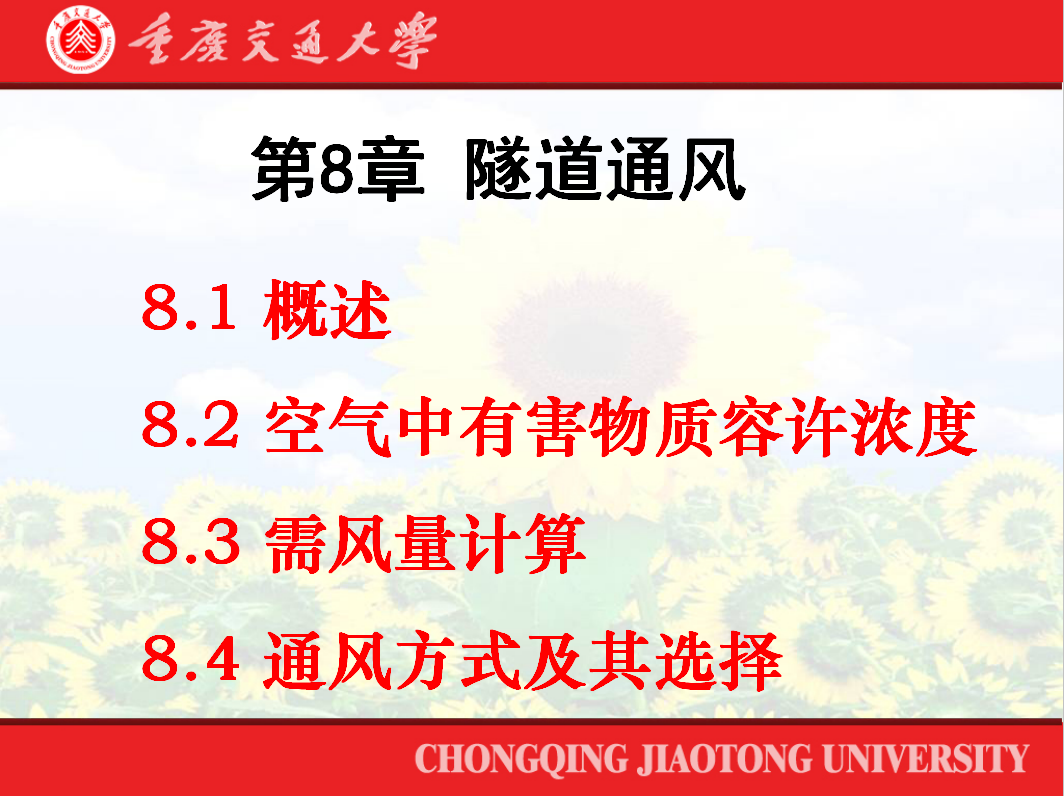 重庆交通大学

第8章 隧道通风

8.1 概述

8.2 空气中有害物质容许浓度

8.3 需风量计算

8.4 通风方式及其选择

CHONGQING JIAOTONG UNIVERSITY